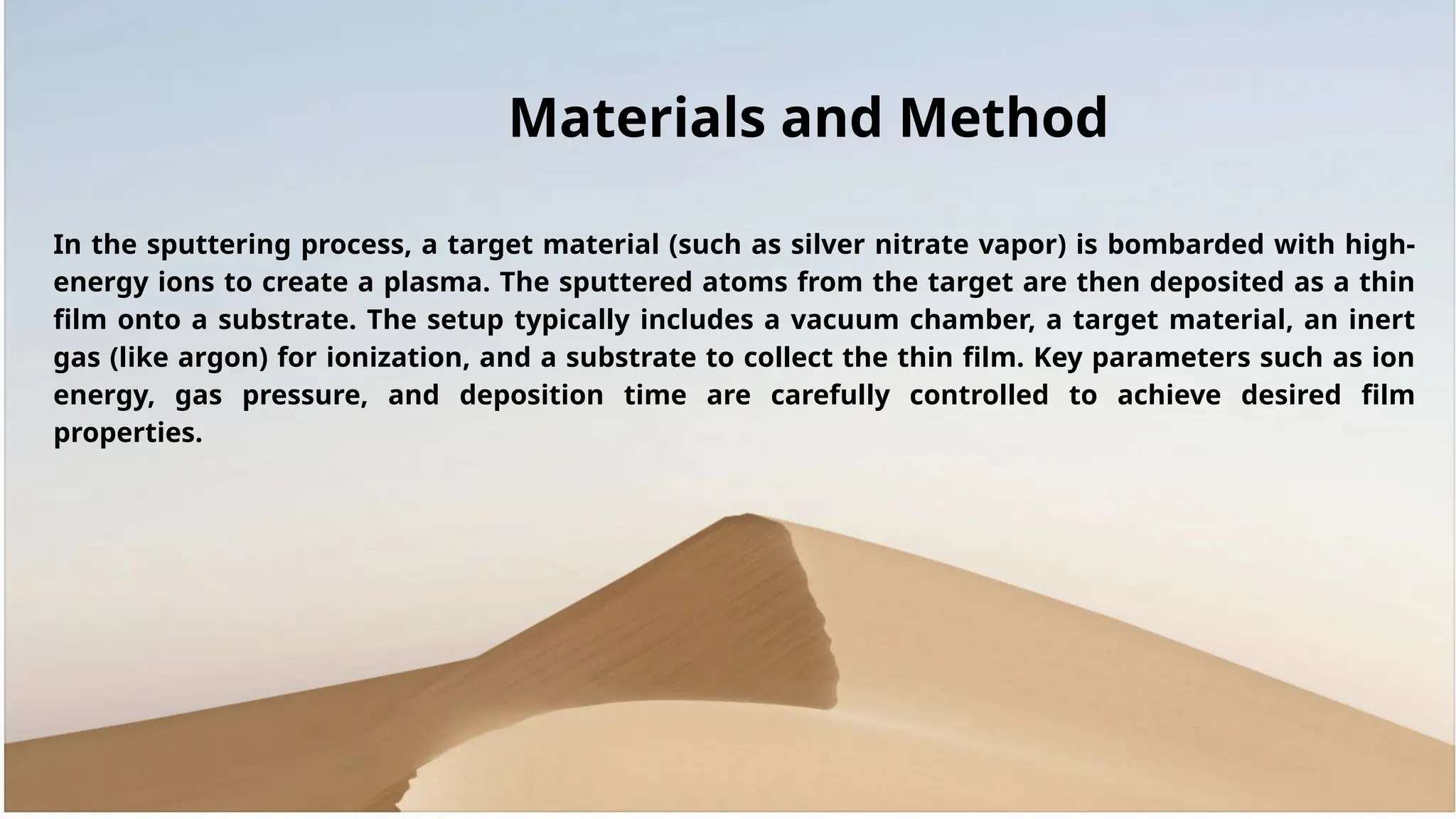 Materials and Method

In the sputtering process, a target material (such as silver nitrate vapor) is bombarded with high-energy ions to create a plasma. The sputtered atoms from the target are then deposited as a thin film onto a substrate. The setup typically includes a vacuum chamber, a target material, an inert gas (like argon) for ionization, and a substrate to collect the thin film. Key parameters such as ion energy, gas pressure, and deposition time are carefully controlled to achieve desired film properties.